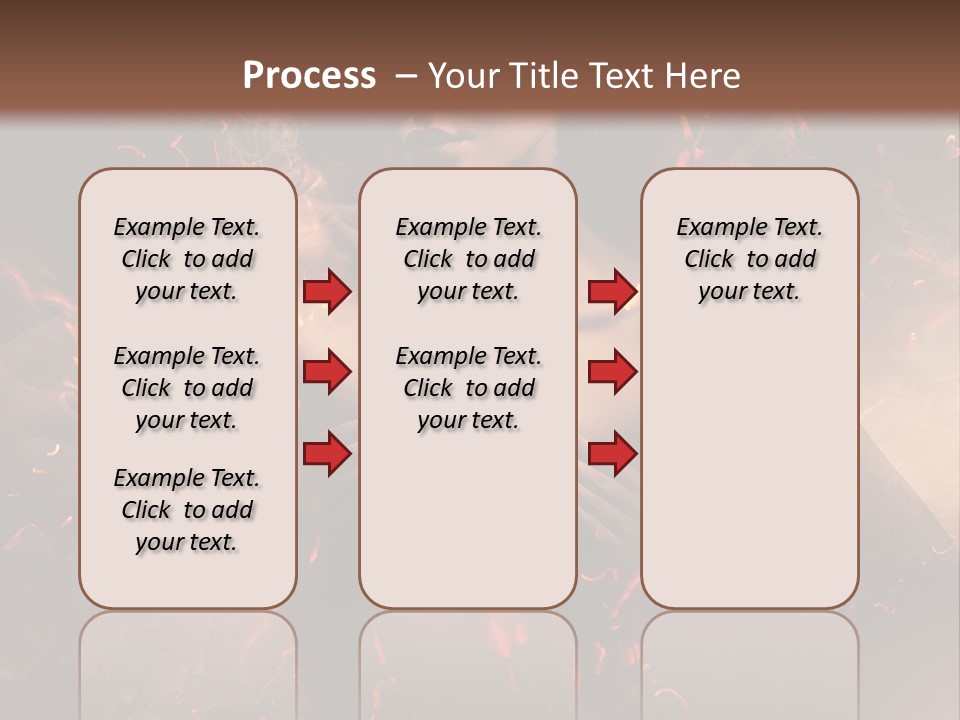 Process – Your Title Text Here

Example Text. Click to add your text.

Example Text. Click to add your text.

Example Text. Click to add your text.

Example Text. Click to add your text.

Example Text. Click to add your text.

Example Text. Click to add your text.